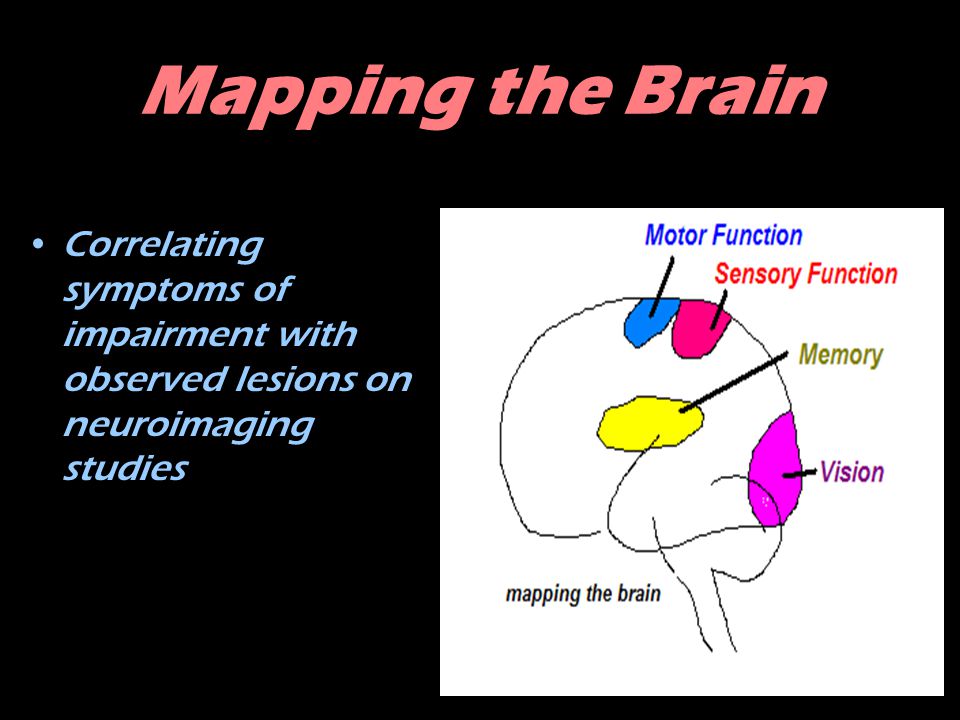 Mapping the Brain

• Correlating symptoms of impairment with observed lesions on neuroimaging studies

Motor Function
Sensory Function
Memory
Vision
mapping the brain